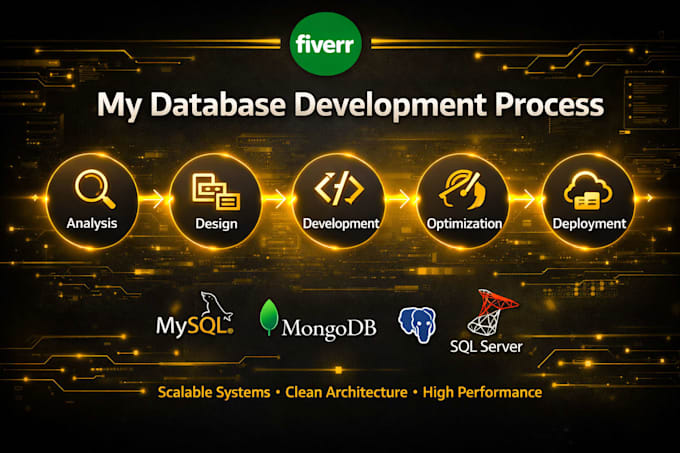 fiverr

My Database Development Process

Analysis
Design
Development
Optimization
Deployment

MySQL
MongoDB
SQL Server

Scalable Systems • Clean Architecture • High Performance